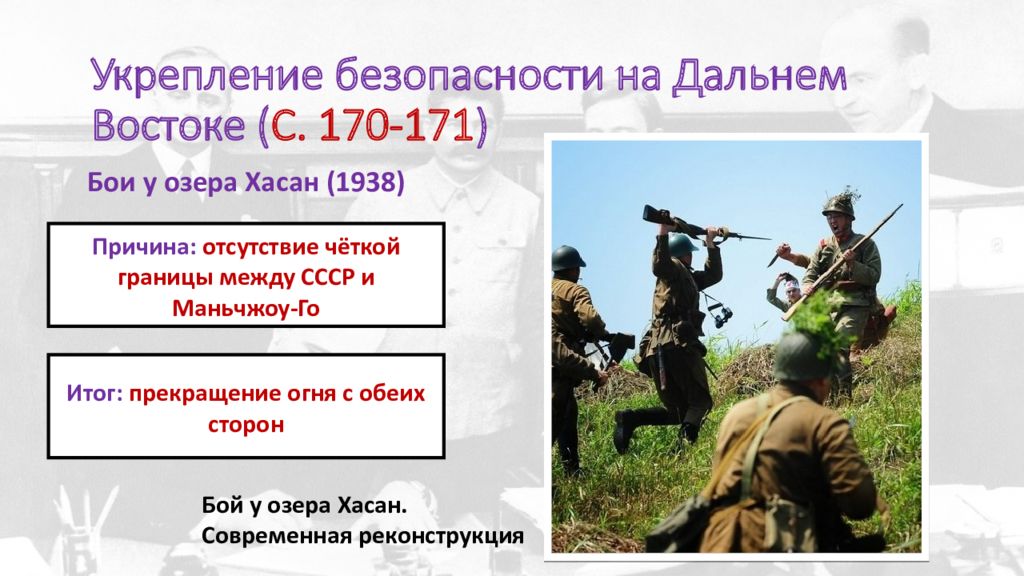 Укрепление безопасности на Дальнем Востоке (С. 170-171)

Бои у озера Хасан (1938)

Причина: отсутствие чёткой границы между СССР и Маньчжоу-Го

Итог: прекращение огня с обеих сторон

Бой у озера Хасан. Современная реконструкция